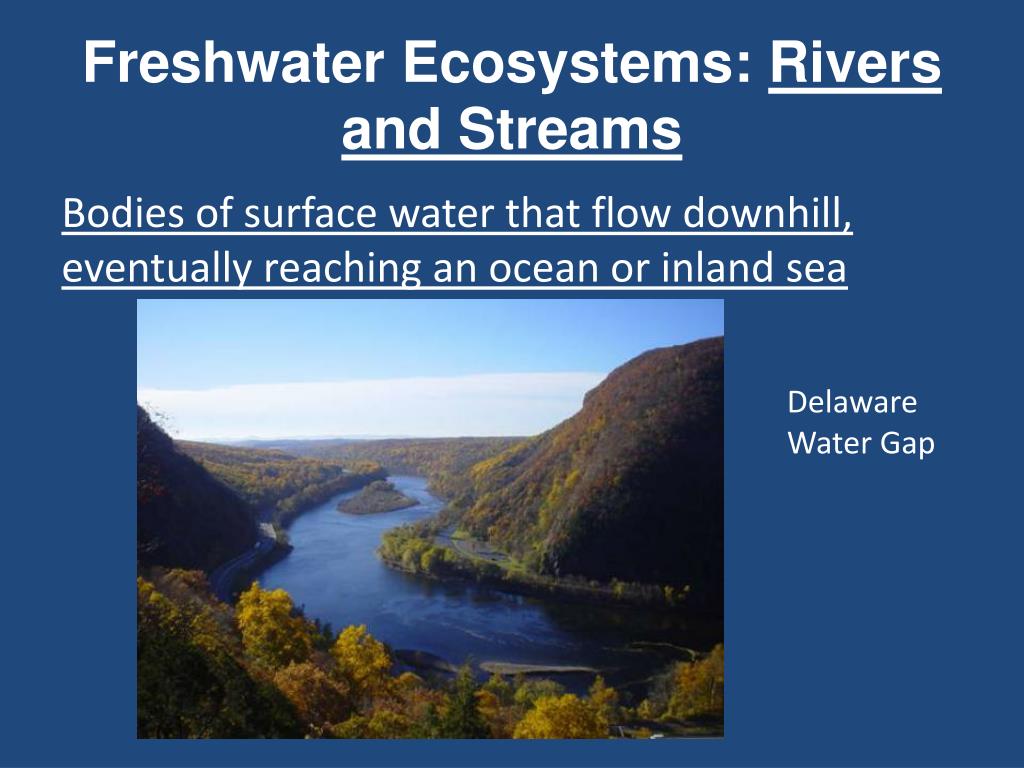 Freshwater Ecosystems: Rivers and Streams

Bodies of surface water that flow downhill, eventually reaching an ocean or inland sea

Delaware Water Gap